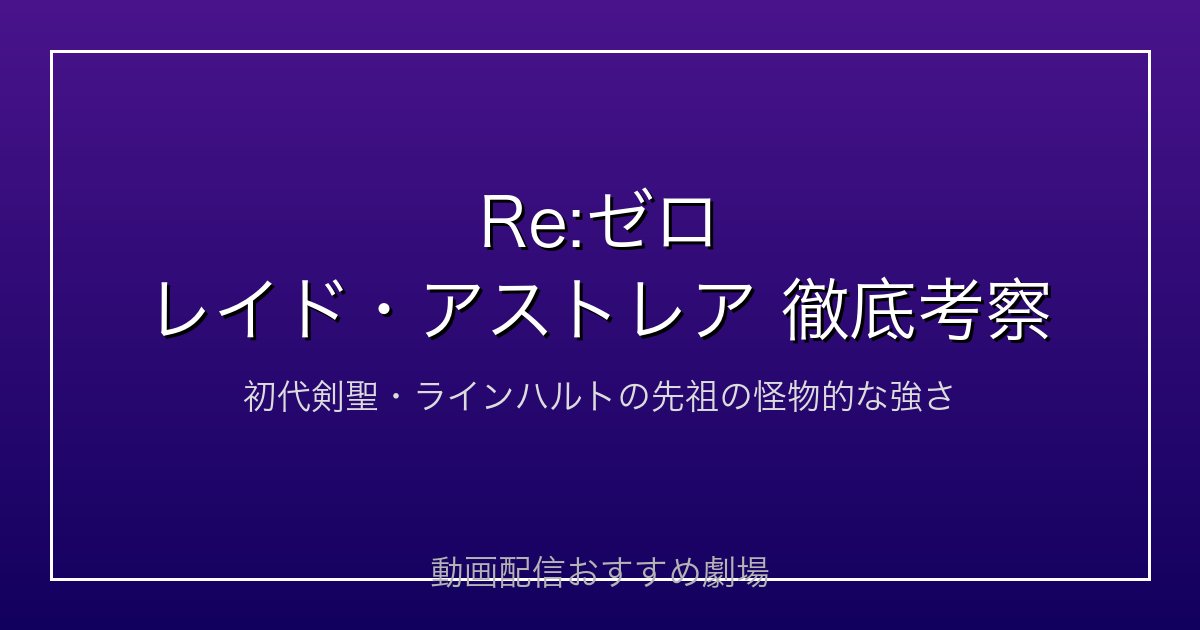 Re:ゼロ
レイド・アストレア 徹底考察

初代剣聖・ラインハルトの先祖の怪物的な強さ

動画配信おすすめ劇場